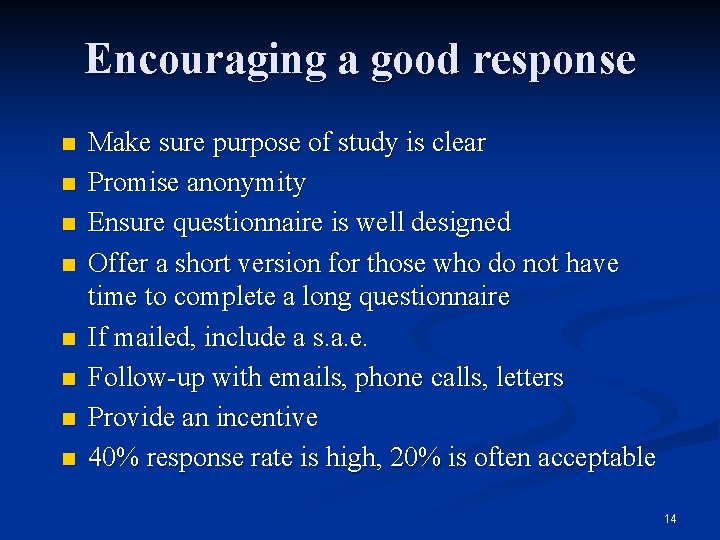 Encouraging a good response

- Make sure purpose of study is clear
- Promise anonymity
- Ensure questionnaire is well designed
- Offer a short version for those who do not have time to complete a long questionnaire
- If mailed, include a s.a.e.
- Follow-up with emails, phone calls, letters
- Provide an incentive
- 40% response rate is high, 20% is often acceptable

14